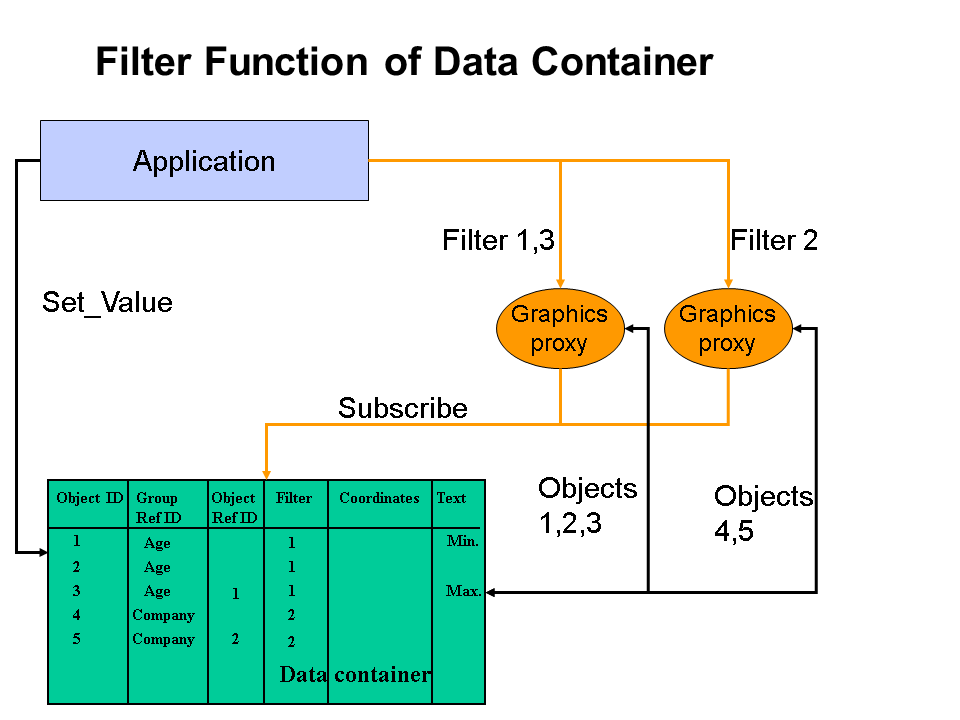 Filter Function of Data Container

Application

Filter 1,3

Filter 2

Set_Value

Graphics proxy

Graphics proxy

Subscribe

Objects 1,2,3

Objects 4,5

| Object ID | Group Ref ID | Object Ref ID | Filter | Coordinates | Text |
|---|---|---|---|---|---|
| 1 | Age | | 1 | | Min. |
| 2 | Age | | 1 | | |
| 3 | Age | 1 | 1 | | Max. |
| 4 | Company | | 2 | | |
| 5 | Company | 2 | 2 | | |

Data container